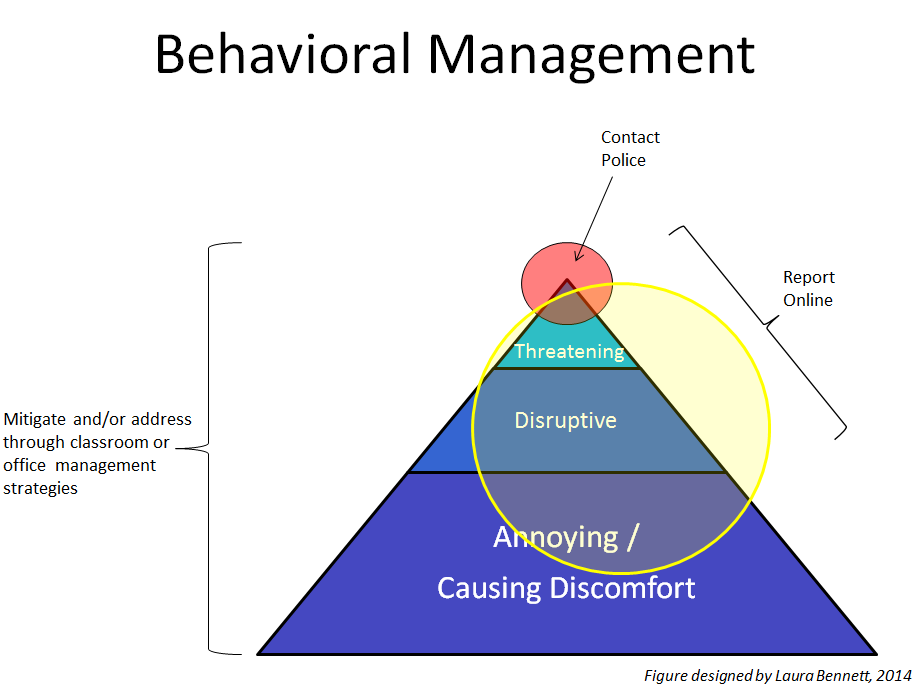 Behavioral Management

Contact Police

Report Online

Mitigate and/or address through classroom or office management strategies

Threatening

Disruptive

Annoying / Causing Discomfort

Figure designed by Laura Bennett, 2014